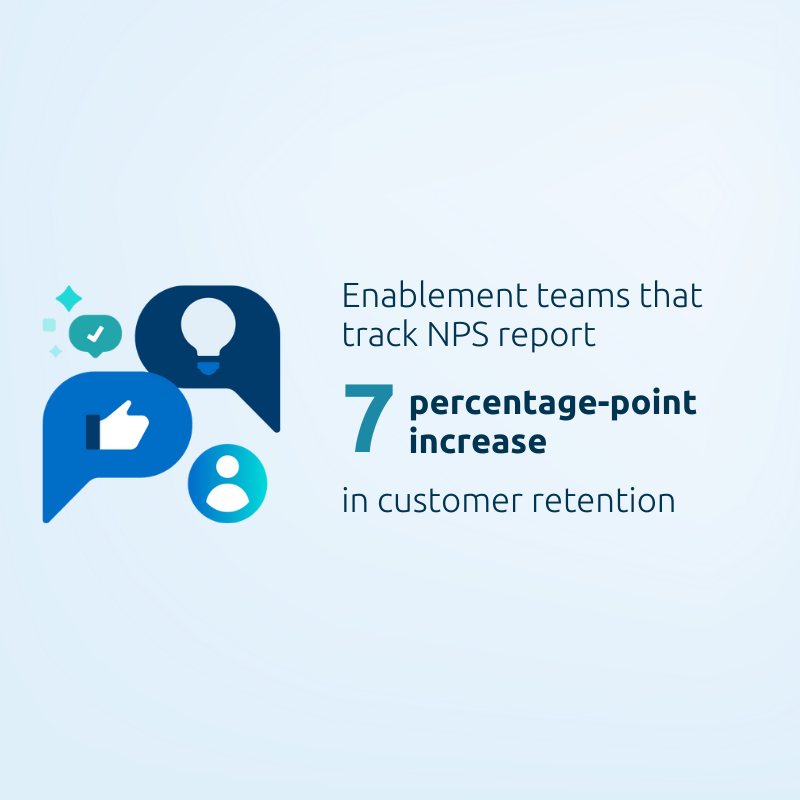 Enablement teams that track NPS report

7 percentage-point increase

in customer retention